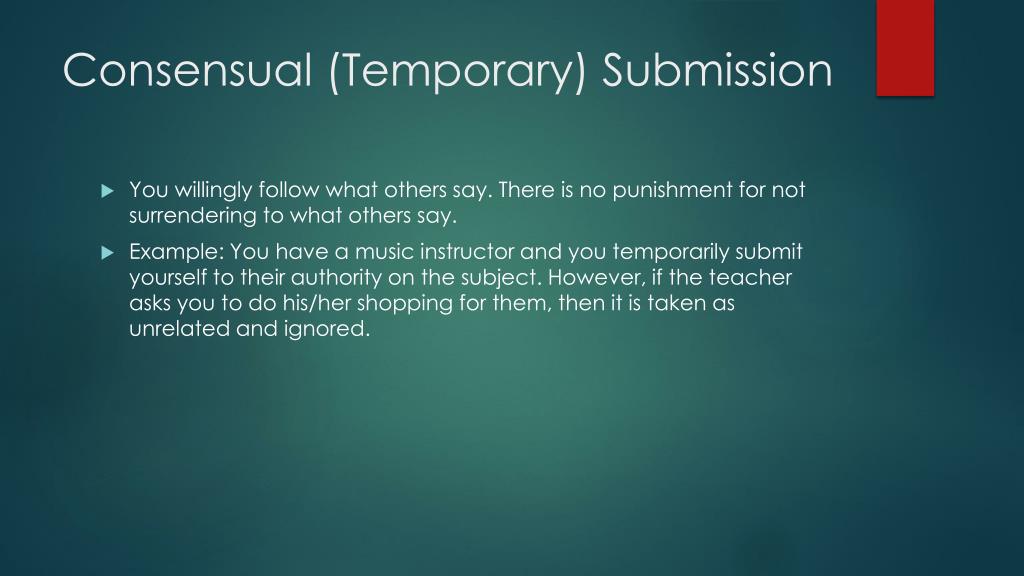 Consensual (Temporary) Submission

You willingly follow what others say. There is no punishment for not surrendering to what others say.

Example: You have a music instructor and you temporarily submit yourself to their authority on the subject. However, if the teacher asks you to do his/her shopping for them, then it is taken as unrelated and ignored.